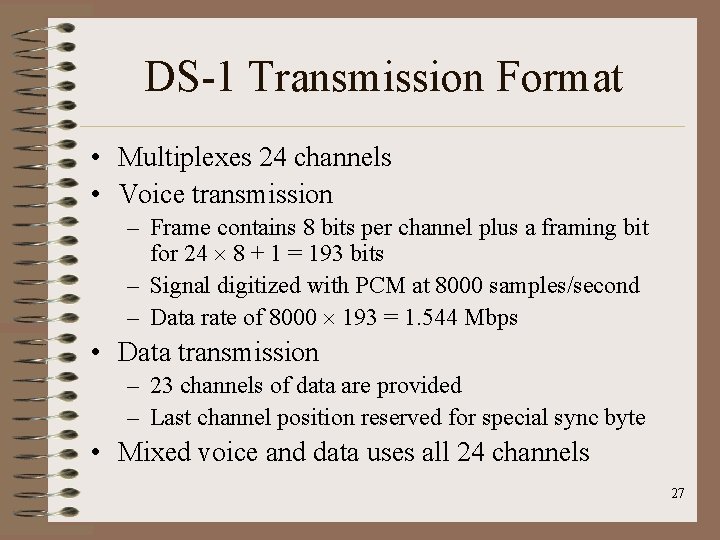 DS-1 Transmission Format

• Multiplexes 24 channels
• Voice transmission
  – Frame contains 8 bits per channel plus a framing bit for $24 \times 8 + 1 = 193$ bits
  – Signal digitized with PCM at 8000 samples/second
  – Data rate of $8000 \times 193 = 1.544$ Mbps
• Data transmission
  – 23 channels of data are provided
  – Last channel position reserved for special sync byte
• Mixed voice and data uses all 24 channels

27